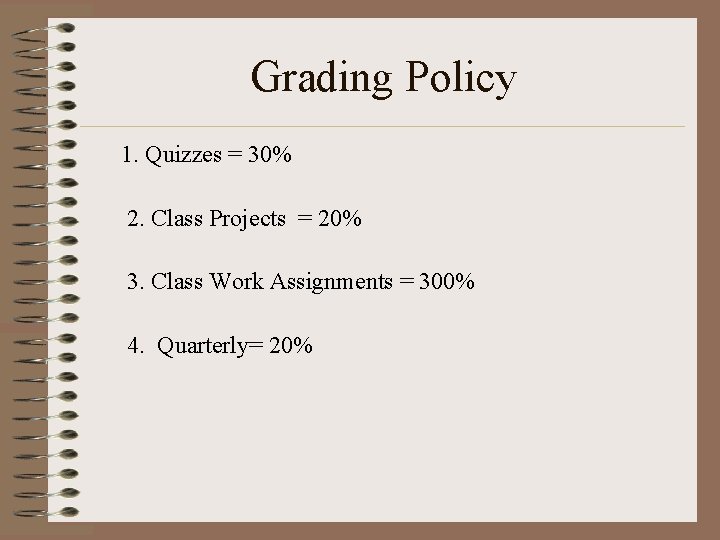 Grading Policy

1. Quizzes = 30%

2. Class Projects = 20%

3. Class Work Assignments = 300%

4. Quarterly= 20%